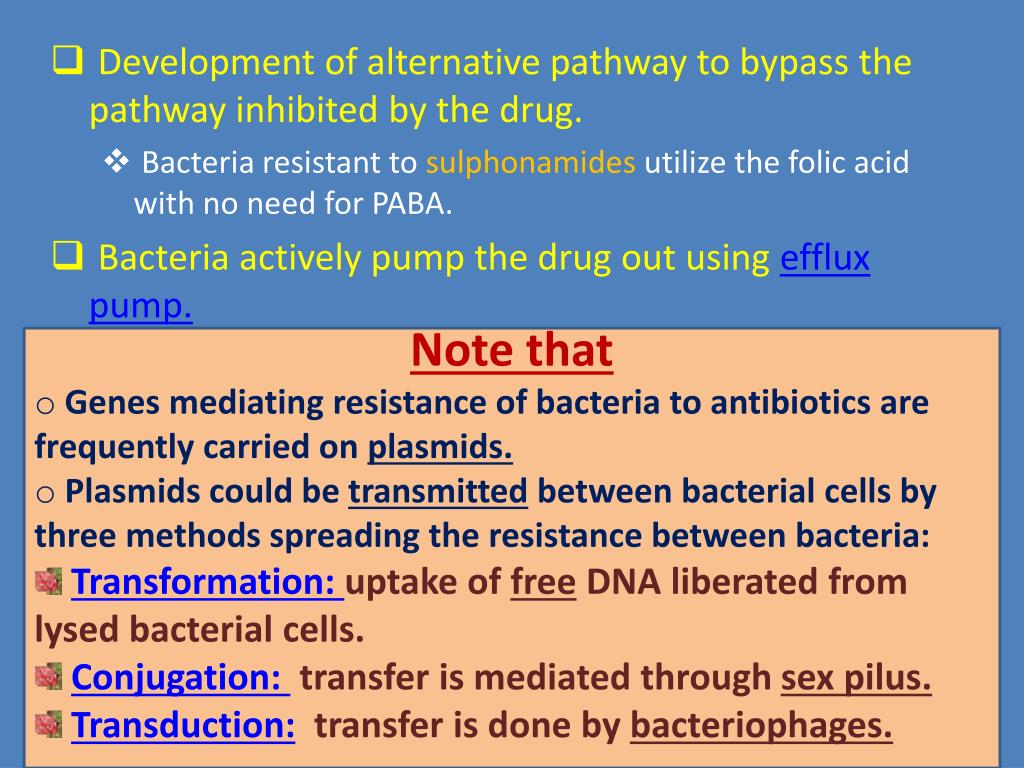 ❑ Development of alternative pathway to bypass the pathway inhibited by the drug.

❖ Bacteria resistant to sulphonamides utilize the folic acid with no need for PABA.

❑ Bacteria actively pump the drug out using efflux pump.

Note that

o Genes mediating resistance of bacteria to antibiotics are frequently carried on plasmids.

o Plasmids could be transmitted between bacterial cells by three methods spreading the resistance between bacteria:

Transformation: uptake of free DNA liberated from lysed bacterial cells.

Conjugation: transfer is mediated through sex pilus.

Transduction: transfer is done by bacteriophages.